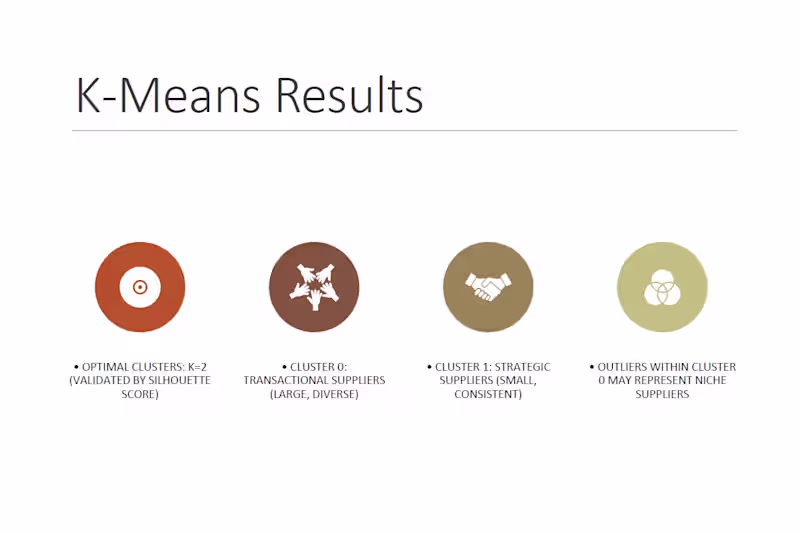 K-Means Results

• OPTIMAL CLUSTERS: K=2 (VALIDATED BY SILHOUETTE SCORE)

• CLUSTER 0: TRANSACTIONAL SUPPLIERS (LARGE, DIVERSE)

• CLUSTER 1: STRATEGIC SUPPLIERS (SMALL, CONSISTENT)

• OUTLIERS WITHIN CLUSTER 0 MAY REPRESENT NICHE SUPPLIERS